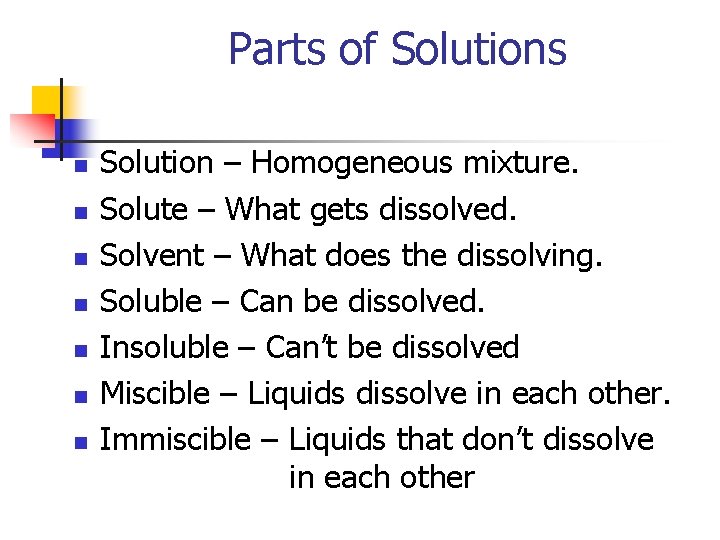 Parts of Solutions

• Solution – Homogeneous mixture.
• Solute – What gets dissolved.
• Solvent – What does the dissolving.
• Soluble – Can be dissolved.
• Insoluble – Can't be dissolved
• Miscible – Liquids dissolve in each other.
• Immiscible – Liquids that don't dissolve in each other